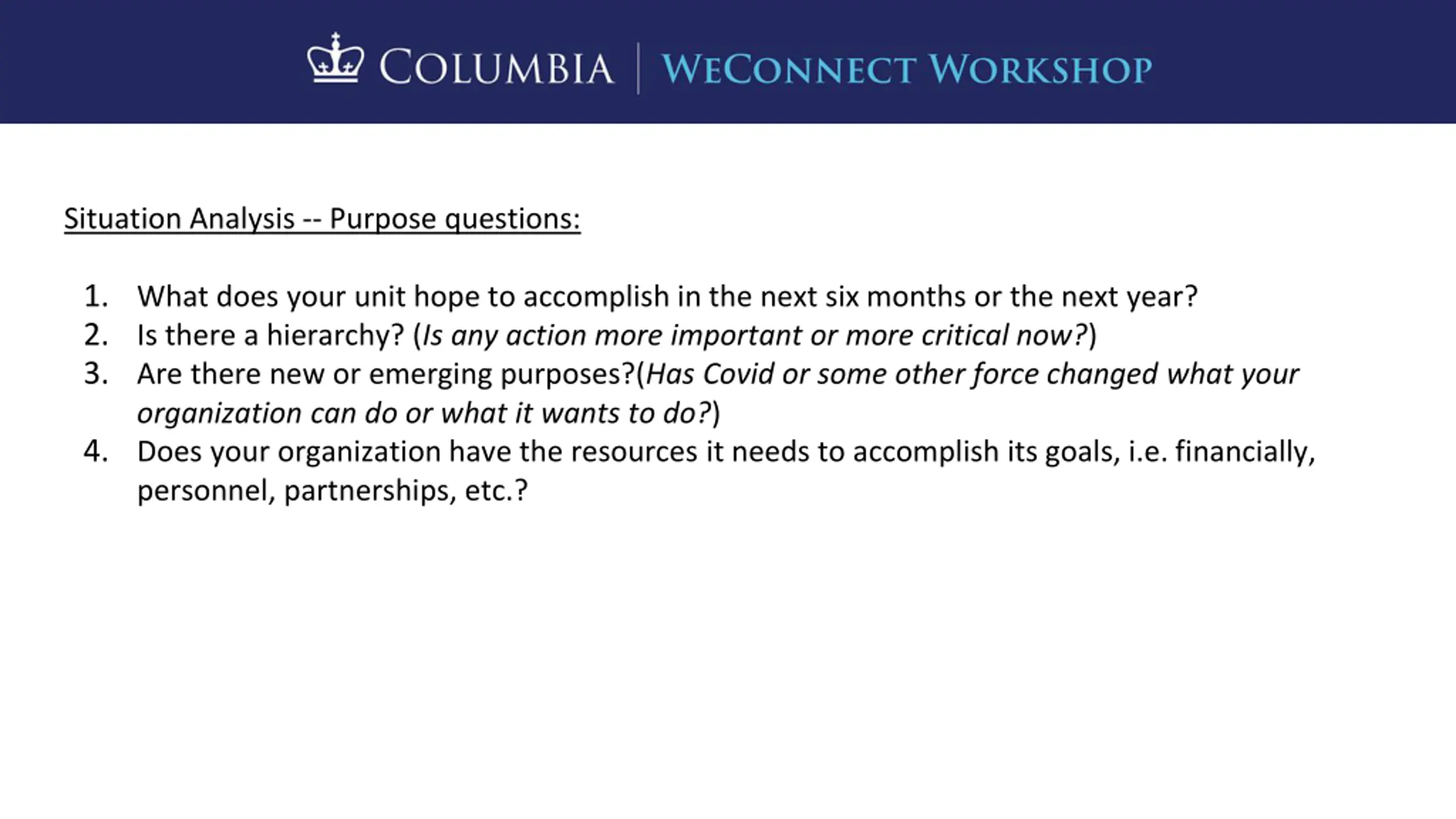 COLUMBIA | WECONNECT WORKSHOP

Situation Analysis -- Purpose questions:

1. What does your unit hope to accomplish in the next six months or the next year?
2. Is there a hierarchy? (Is any action more important or more critical now?)
3. Are there new or emerging purposes?(Has Covid or some other force changed what your organization can do or what it wants to do?)
4. Does your organization have the resources it needs to accomplish its goals, i.e. financially, personnel, partnerships, etc.?